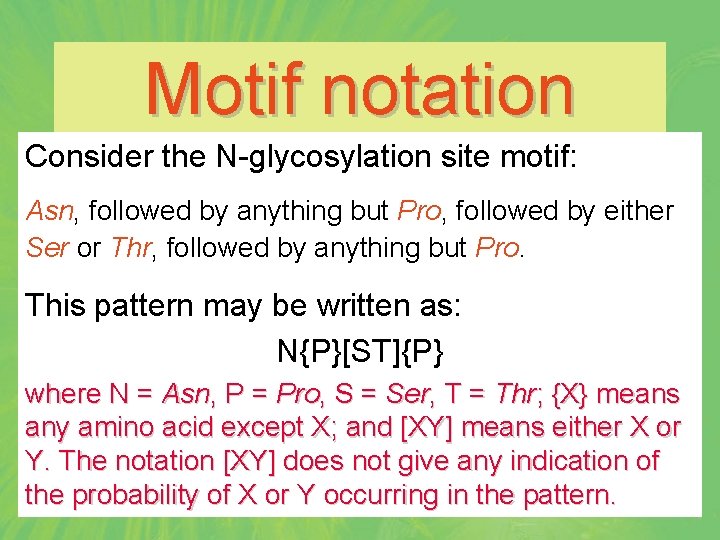 Motif notation

Consider the N-glycosylation site motif:

Asn, followed by anything but Pro, followed by either Ser or Thr, followed by anything but Pro.

This pattern may be written as:

N{P}[ST]{P}

where N = Asn, P = Pro, S = Ser, T = Thr; {X} means any amino acid except X; and [XY] means either X or Y. The notation [XY] does not give any indication of the probability of X or Y occurring in the pattern.